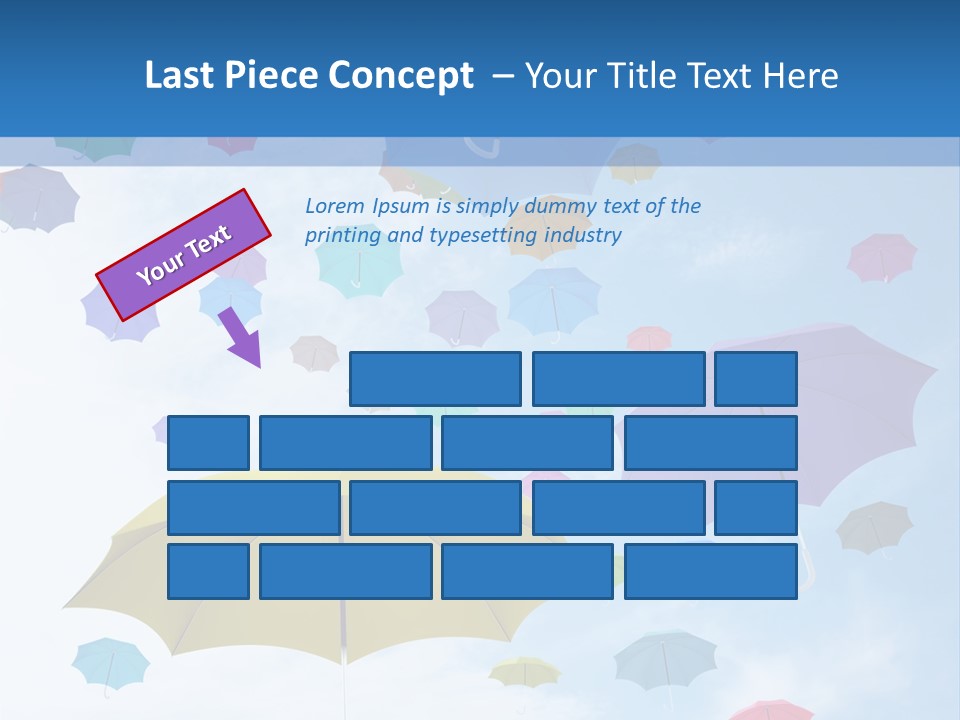 Last Piece Concept – Your Title Text Here

Your Text

Lorem Ipsum is simply dummy text of the printing and typesetting industry